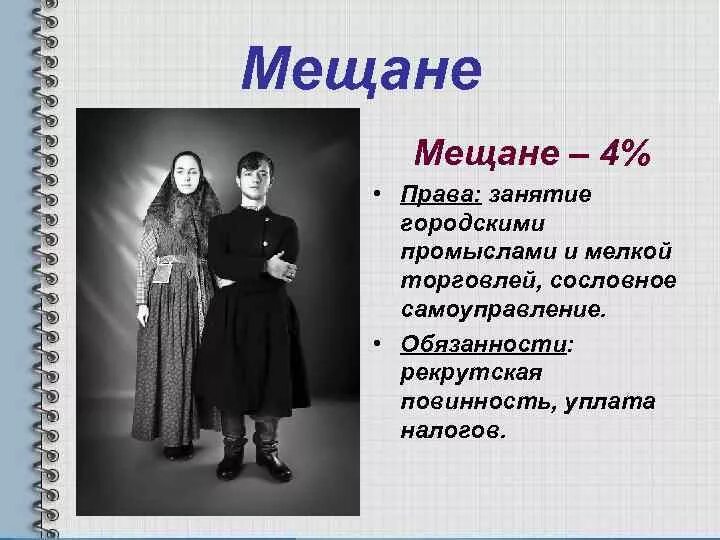 Мещане

Мещане – 4%

• Права: занятие городскими промыслами и мелкой торговлей, сословное самоуправление.

• Обязанности: рекрутская повинность, уплата налогов.